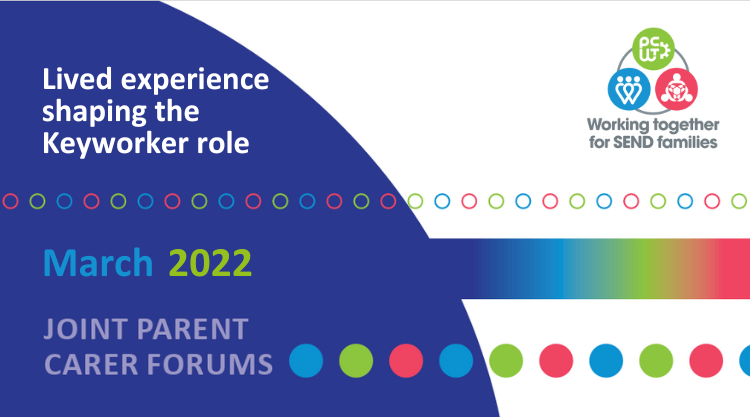 Lived experience shaping the Keyworker role

PC WT

Working together for SEND families

March 2022

JOINT PARENT CARER FORUMS